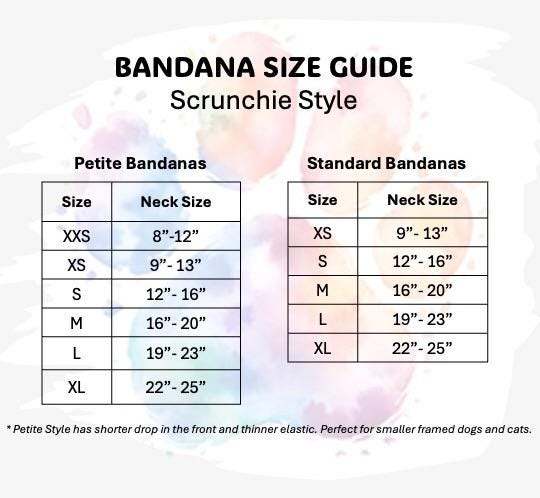 BANDANA SIZE GUIDE
Scrunchie Style

Petite Bandanas

| Size | Neck Size |
|---|---|
| XXS | 8”-12” |
| XS | 9”- 13” |
| S | 12”- 16” |
| M | 16”- 20” |
| L | 19”- 23” |
| XL | 22”- 25” |

Standard Bandanas

| Size | Neck Size |
|---|---|
| XS | 9”- 13” |
| S | 12”- 16” |
| M | 16”- 20” |
| L | 19”- 23” |
| XL | 22”- 25” |

* Petite Style has shorter drop in the front and thinner elastic. Perfect for smaller framed dogs and cats.